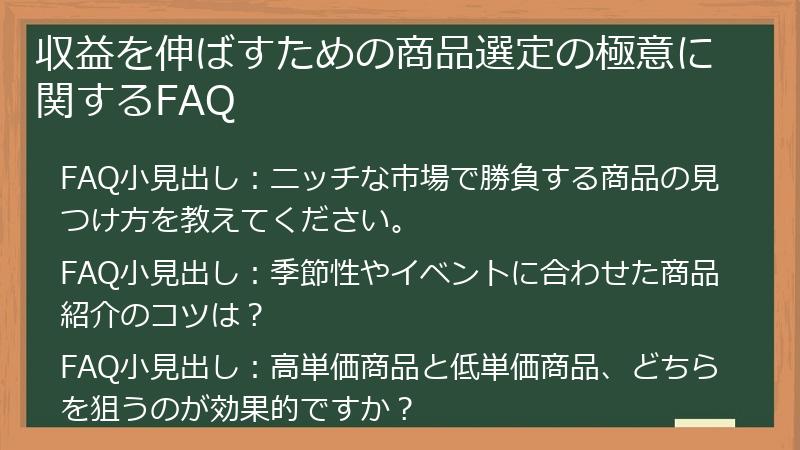 収益を伸ばすための商品選定の極意に関するFAQ

FAQ小見出し：ニッチな市場で勝負する商品の見つけ方を教えてください。

FAQ小見出し：季節性やイベントに合わせた商品紹介のコツは？

FAQ小見出し：高単価商品と低単価商品、どちらを狙うのが効果的ですか？